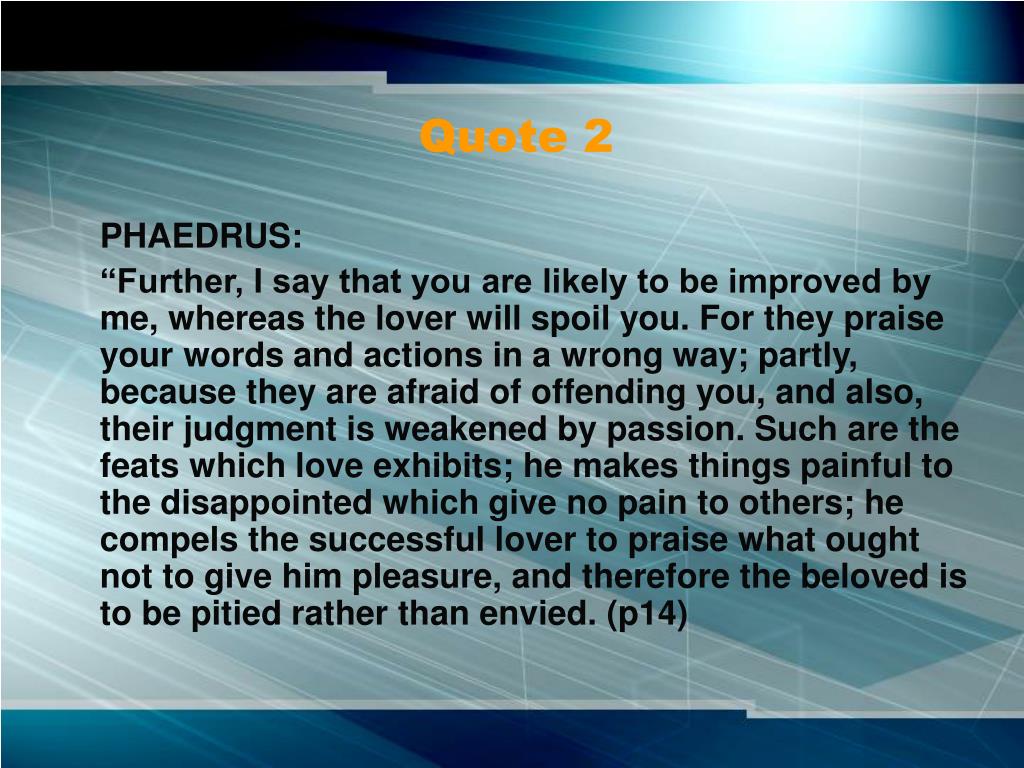 Quote 2

PHAEDRUS:

“Further, I say that you are likely to be improved by me, whereas the lover will spoil you. For they praise your words and actions in a wrong way; partly, because they are afraid of offending you, and also, their judgment is weakened by passion. Such are the feats which love exhibits; he makes things painful to the disappointed which give no pain to others; he compels the successful lover to praise what ought not to give him pleasure, and therefore the beloved is to be pitied rather than envied. (p14)